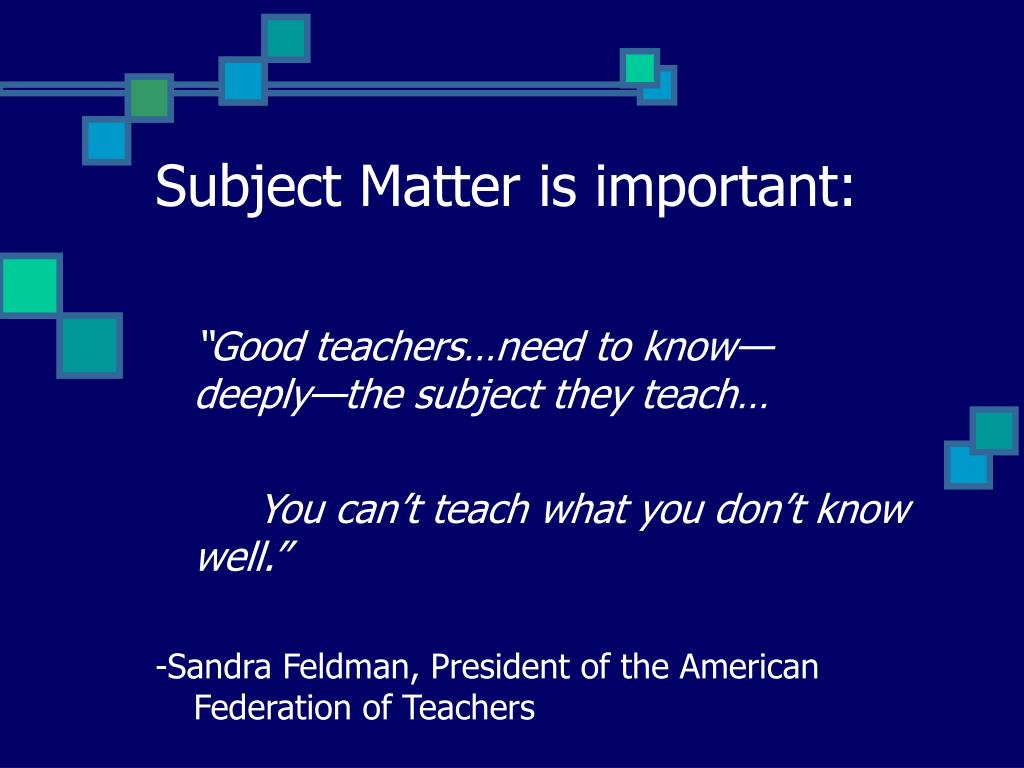 Subject Matter is important:

“Good teachers…need to know—deeply—the subject they teach…

You can’t teach what you don’t know well.”

-Sandra Feldman, President of the American Federation of Teachers